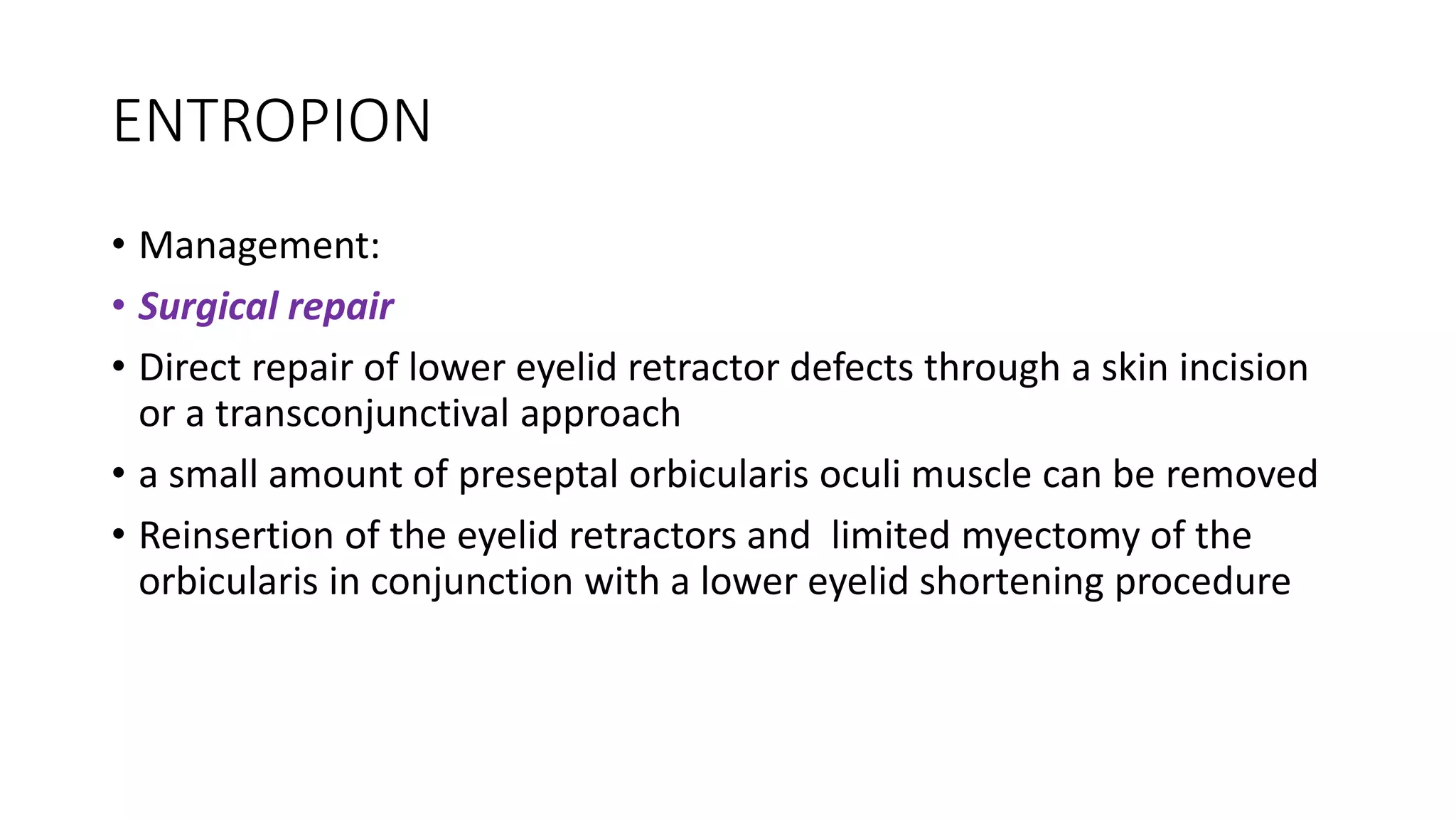 ENTROPION

• Management:
• Surgical repair
• Direct repair of lower eyelid retractor defects through a skin incision or a transconjunctival approach
• a small amount of preseptal orbicularis oculi muscle can be removed
• Reinsertion of the eyelid retractors and  limited myectomy of the orbicularis in conjunction with a lower eyelid shortening procedure